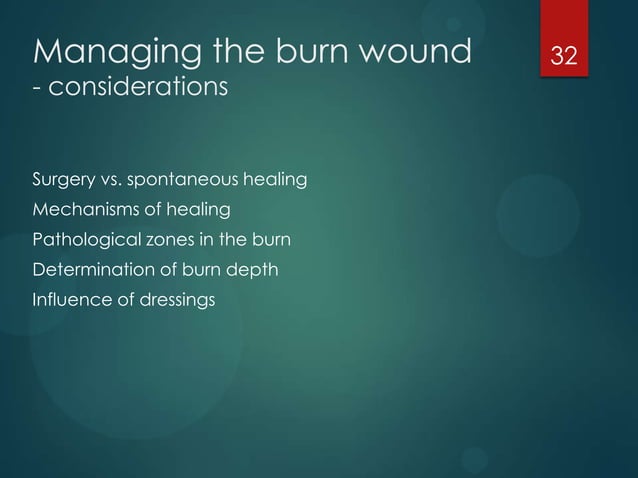 Managing the burn wound
- considerations

32

Surgery vs. spontaneous healing
Mechanisms of healing
Pathological zones in the burn
Determination of burn depth
Influence of dressings